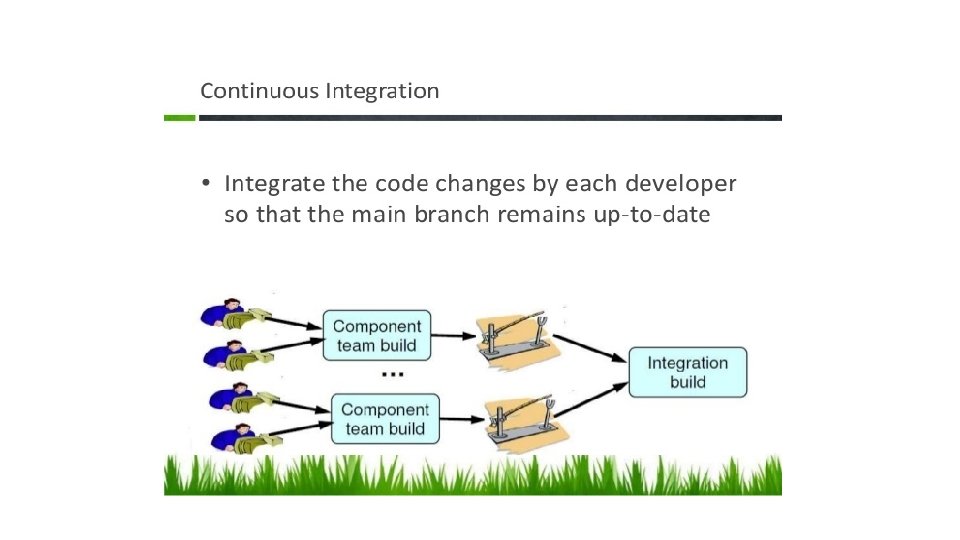 Continuous Integration

• Integrate the code changes by each developer so that the main branch remains up-to-date

Component team build

...

Component team build

Integration build